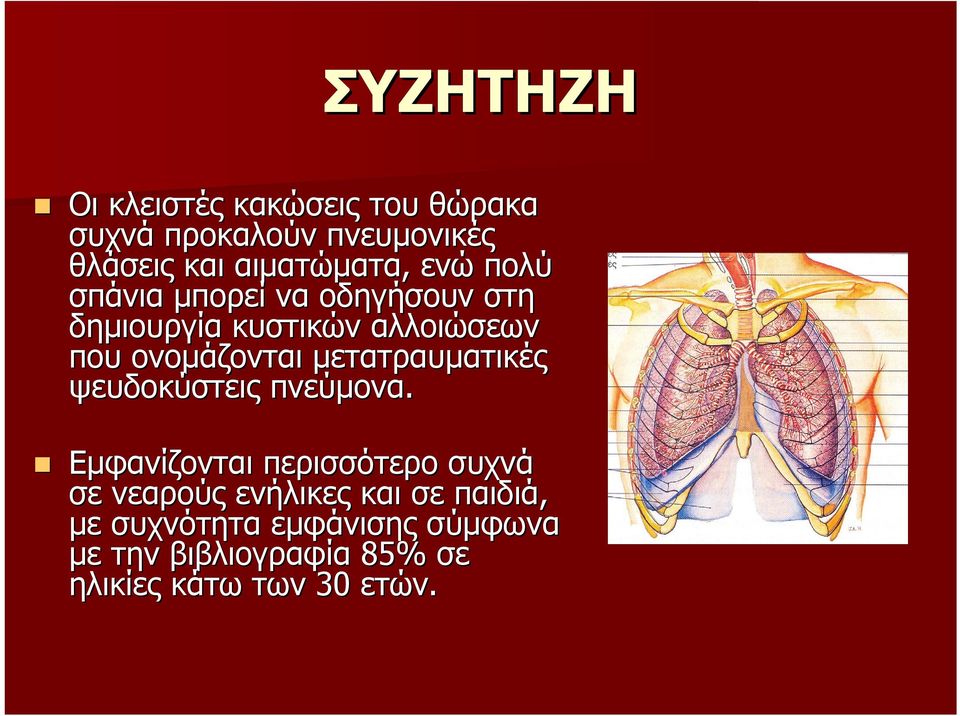 ΣΥΖΗΤΗΣΗ

Οι κλειστές κακώσεις του θώρακα συχνά προκαλούν πνευμονικές θλάσεις και αιματώματα, ενώ πολύ σπάνια μπορεί να οδηγήσουν στη δημιουργία κυστικών αλλοιώσεων που ονομάζονται μετατραυματικές ψευδοκύστεις πνεύμονα.

Εμφανίζονται περισσότερο συχνά σε νεαρούς ενήλικες και σε παιδιά, με συχνότητα εμφάνισης σύμφωνα με την βιβλιογραφία 85% σε ηλικίες κάτω των 30 ετών.